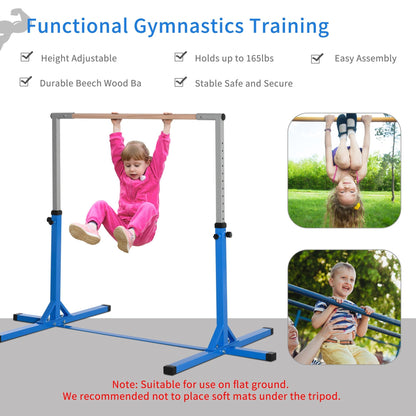 Functional Gymnastics Training

Height Adjustable

Holds up to 165lbs

Easy Assembly

Durable Beech Wood Ba

Stable Safe and Secure

Note: Suitable for use on flat ground.
We recommended not to place soft mats under the tripod.